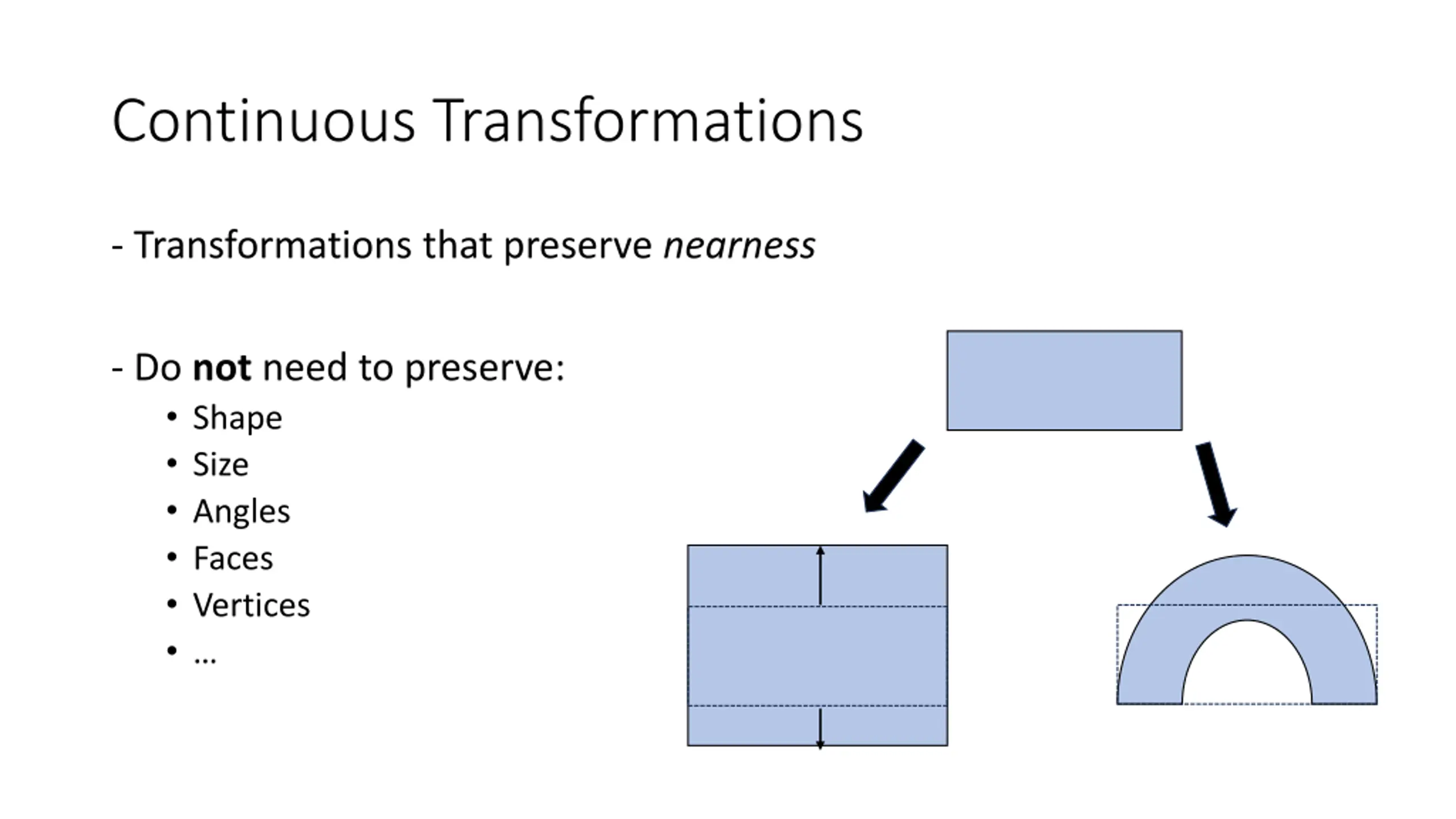 Continuous Transformations

- Transformations that preserve nearness

- Do not need to preserve:
• Shape
• Size
• Angles
• Faces
• Vertices
• ...